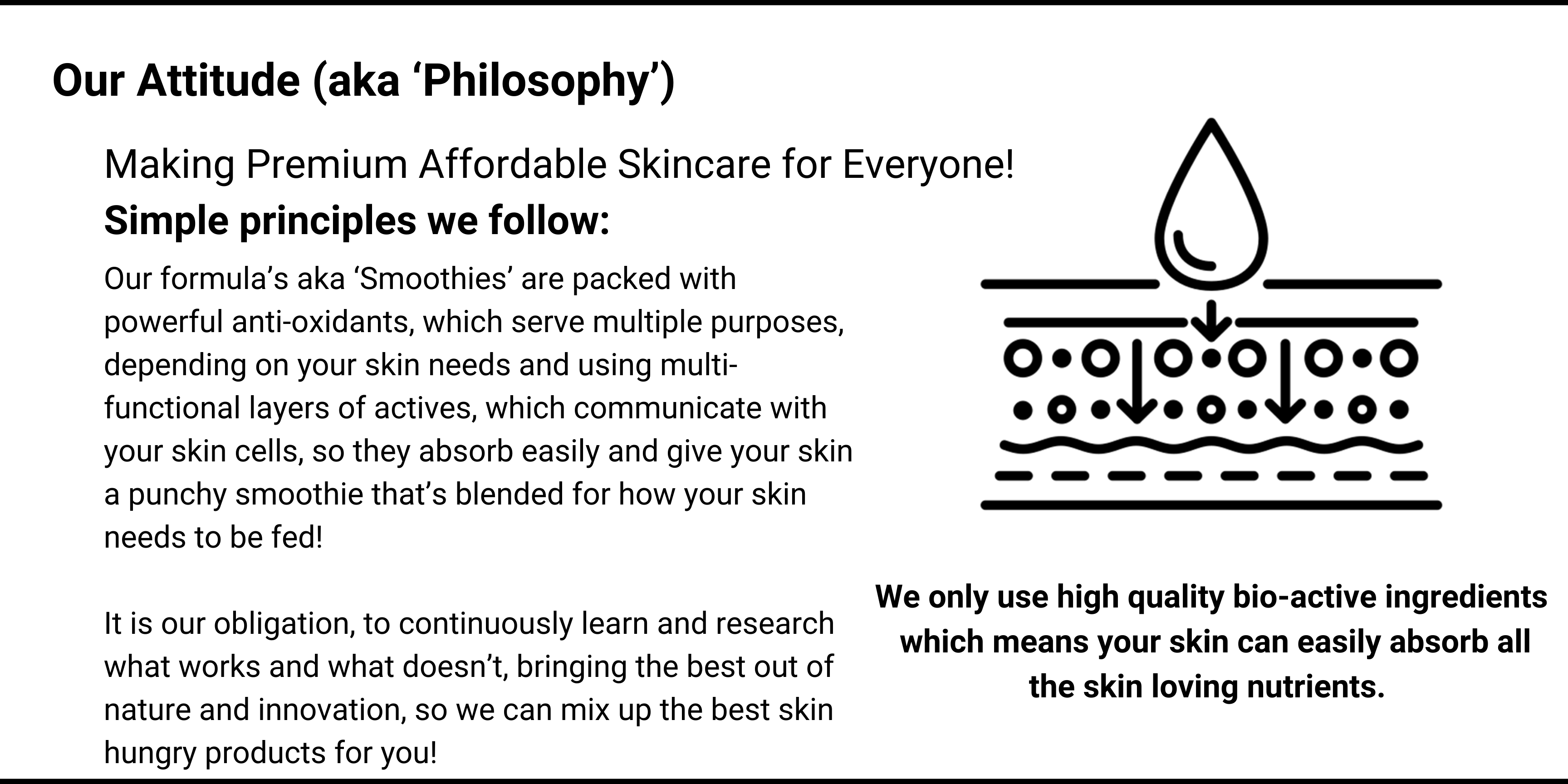 Our Attitude (aka ‘Philosophy’)

Making Premium Affordable Skincare for Everyone!

Simple principles we follow:

Our formula’s aka ‘Smoothies’ are packed with powerful anti-oxidants, which serve multiple purposes, depending on your skin needs and using multi-functional layers of actives, which communicate with your skin cells, so they absorb easily and give your skin a punchy smoothie that’s blended for how your skin needs to be fed!

It is our obligation, to continuously learn and research what works and what doesn’t, bringing the best out of nature and innovation, so we can mix up the best skin hungry products for you!

We only use high quality bio-active ingredients which means your skin can easily absorb all the skin loving nutrients.